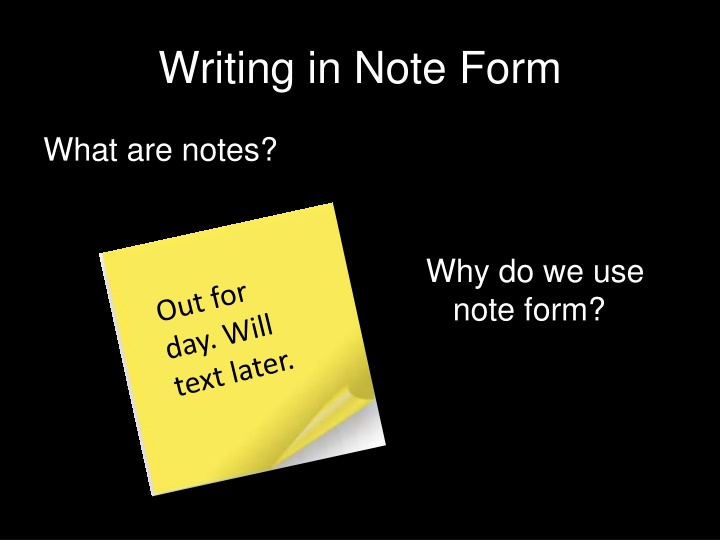 Writing in Note Form

What are notes?

Out for day. Will text later.

Why do we use note form?